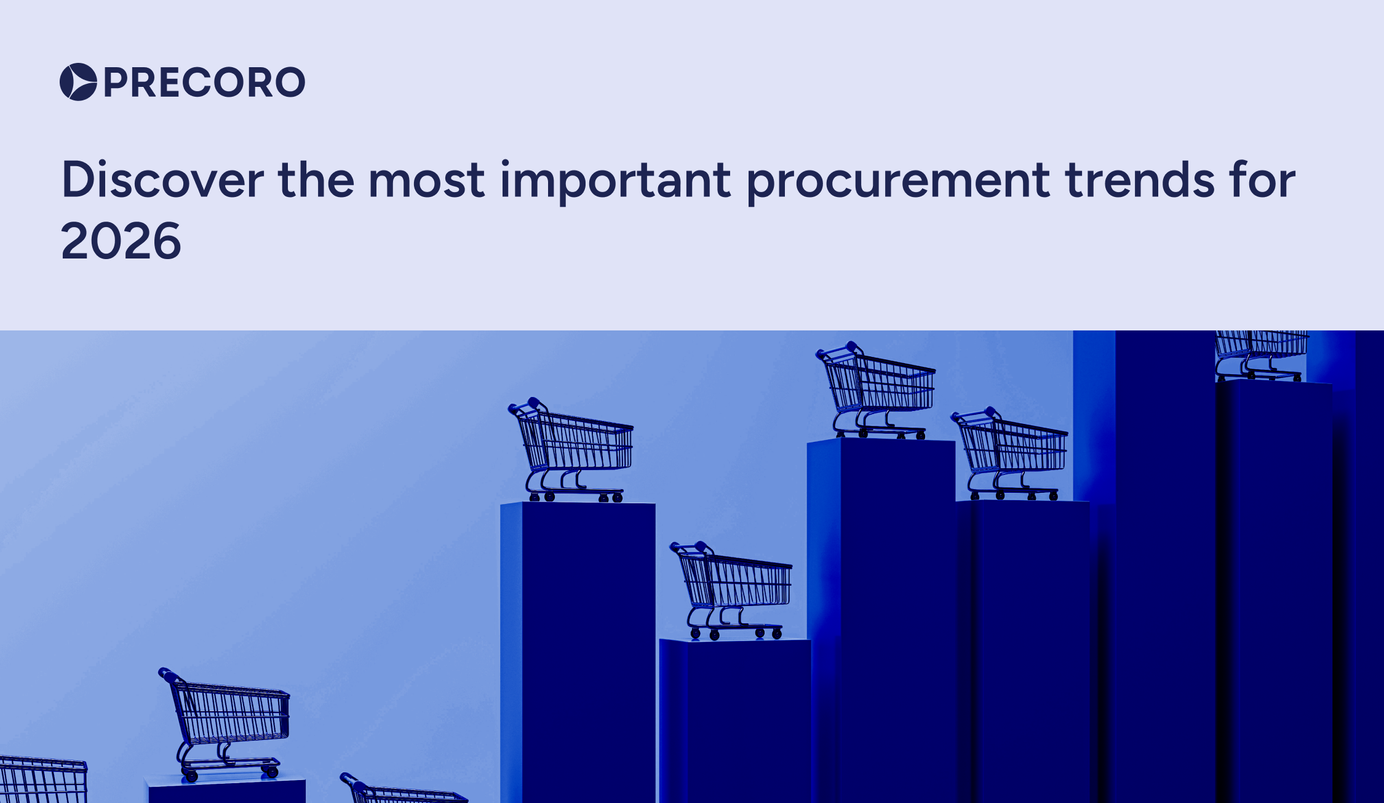 PRECORO

Discover the most important procurement trends for 2026